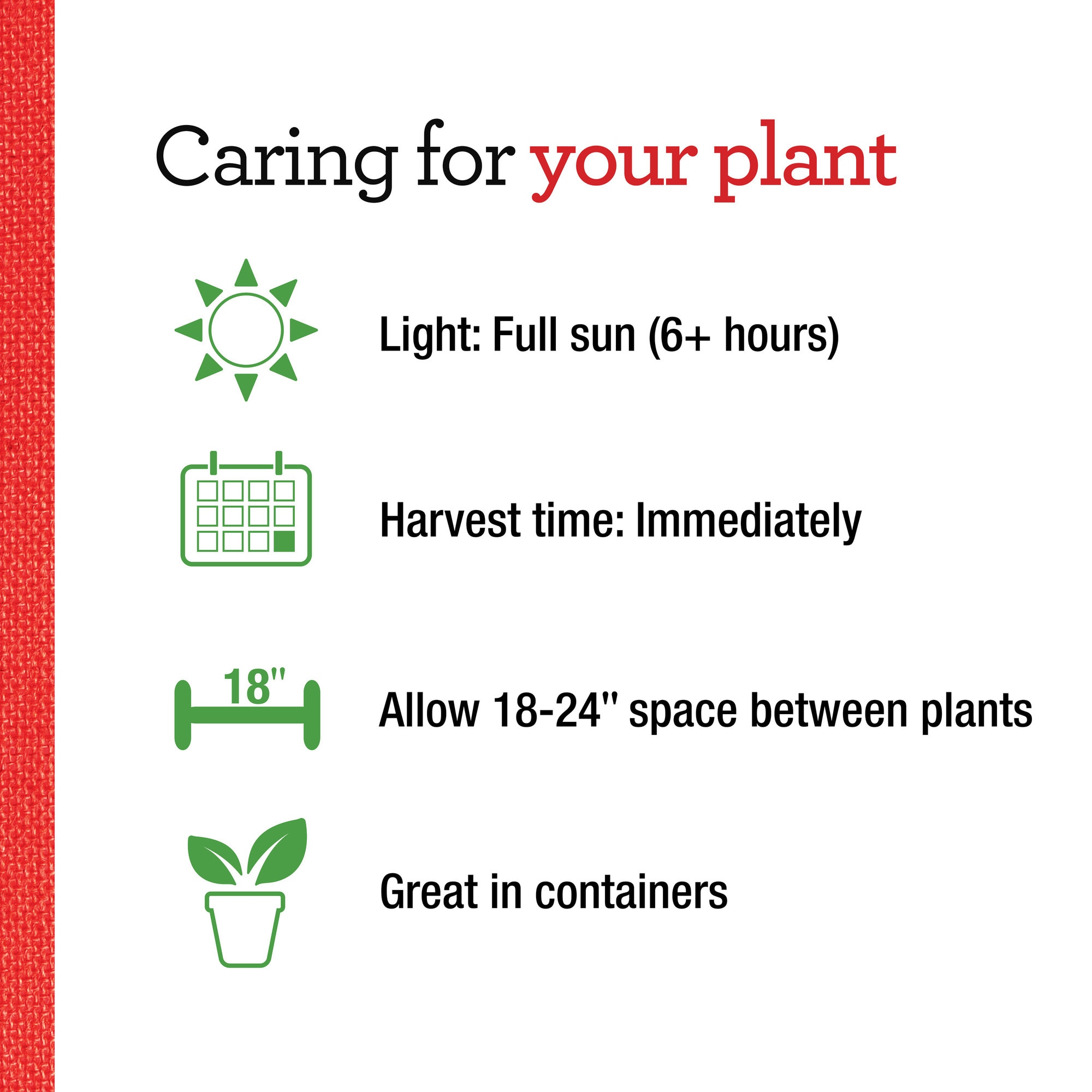 Caring for your plant

Light: Full sun (6+ hours)

Harvest time: Immediately

18"

Allow 18-24" space between plants

Great in containers